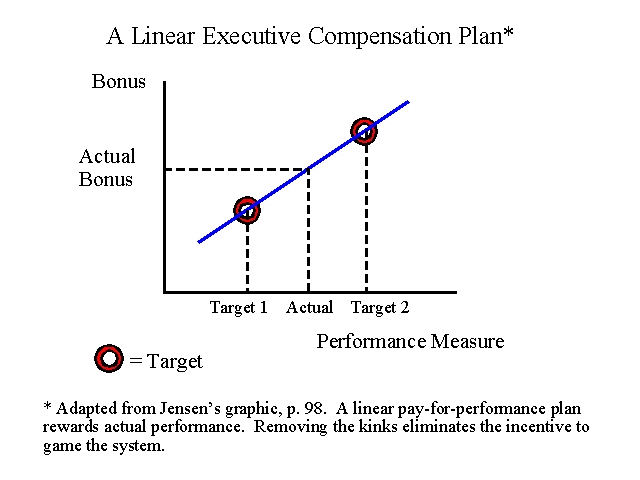 A Linear Executive Compensation Plan*

Bonus

Actual Bonus

Target 1 Actual Target 2

Performance Measure

= Target

* Adapted from Jensen's graphic, p. 98. A linear pay-for-performance plan rewards actual performance. Removing the kinks eliminates the incentive to game the system.